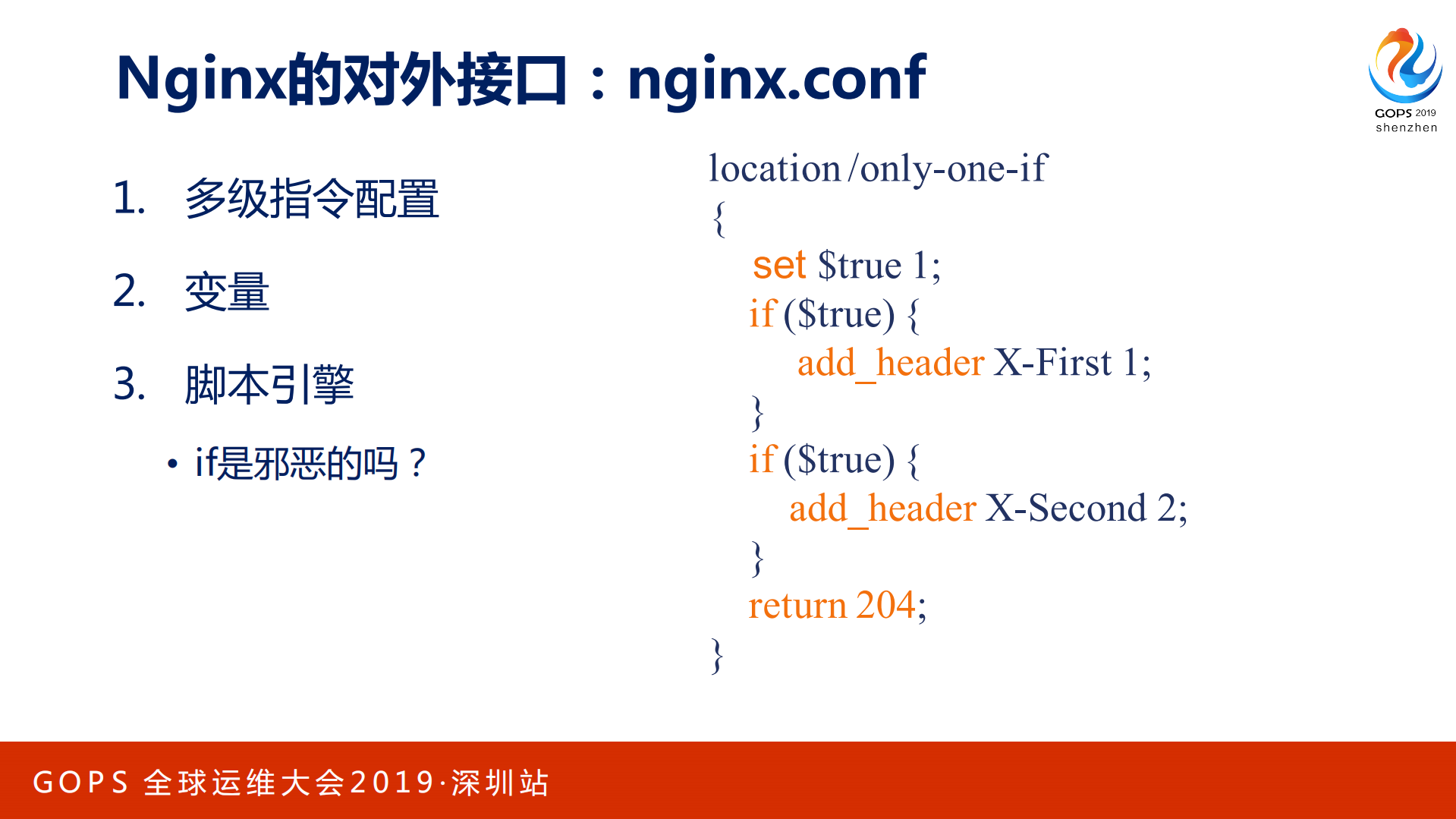 Nginx的对外接口：nginx.conf

GOPS 2019
shenzhen

1. 多级指令配置

2. 变量

3. 脚本引擎

• if是邪恶的吗？

location /only-one-if
{
set $true 1;
if ($true) {
add_header X-First 1;
}
if ($true) {
add_header X-Second 2;
}
return 204;
}

GOPS 全球运维大会2019·深圳站